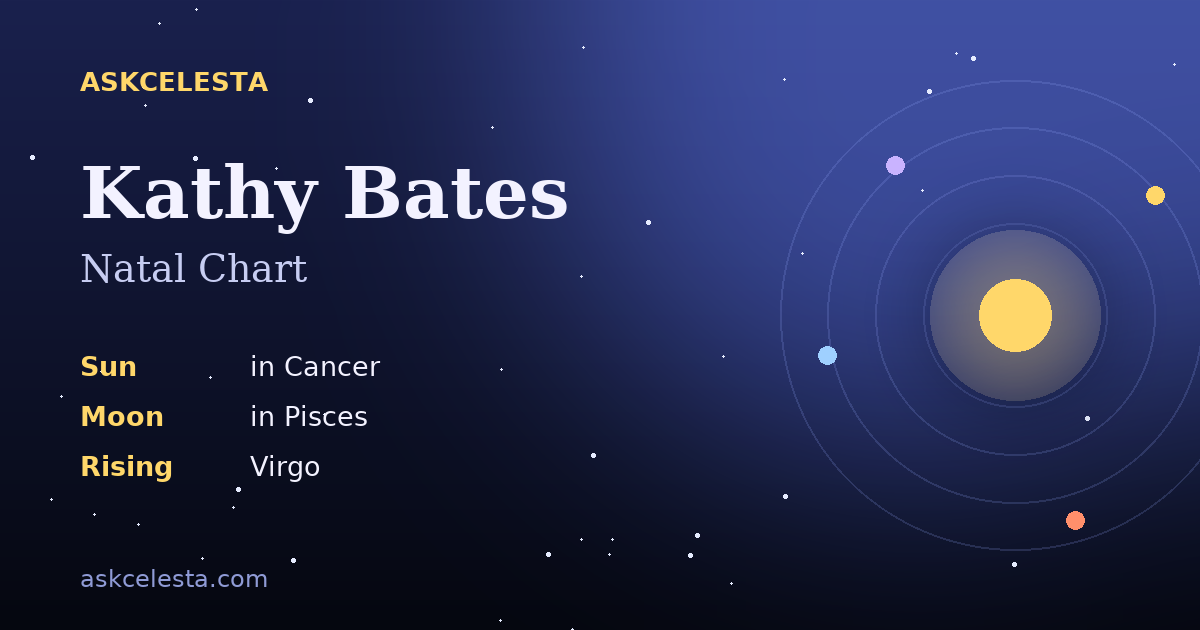 ASKCELESTA

Kathy Bates
Natal Chart

Sun in Cancer
Moon in Pisces
Rising Virgo

askcelesta.com